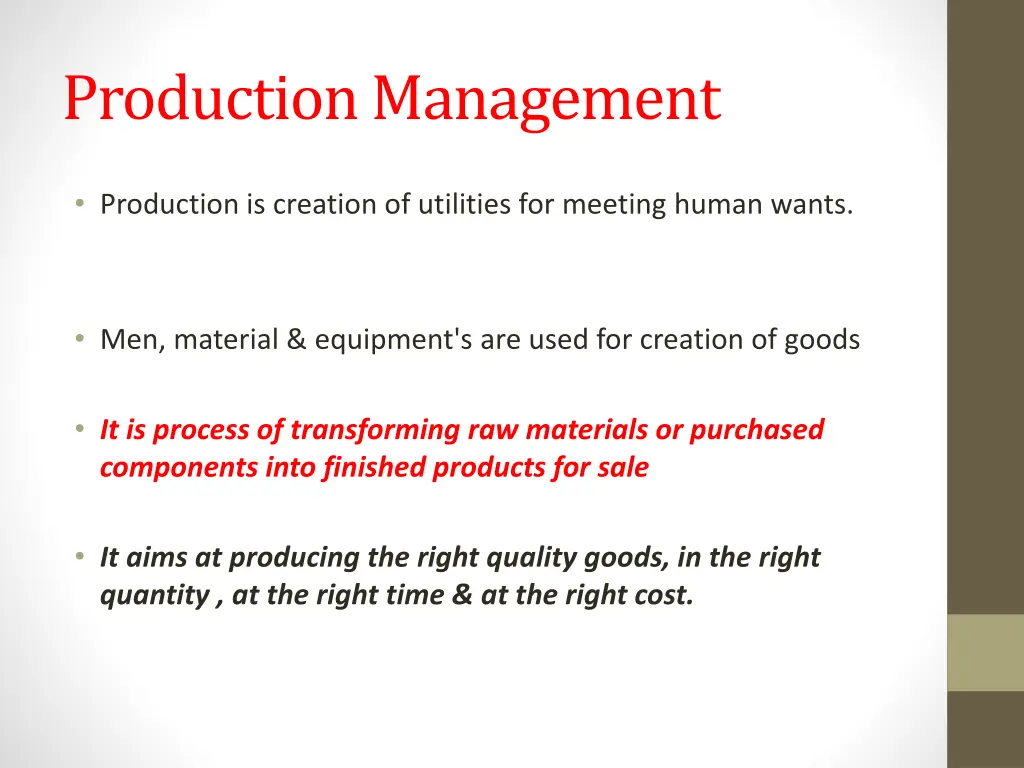 Production Management

• Production is creation of utilities for meeting human wants.

• Men, material & equipment's are used for creation of goods

• It is process of transforming raw materials or purchased components into finished products for sale

• It aims at producing the right quality goods, in the right quantity , at the right time & at the right cost.